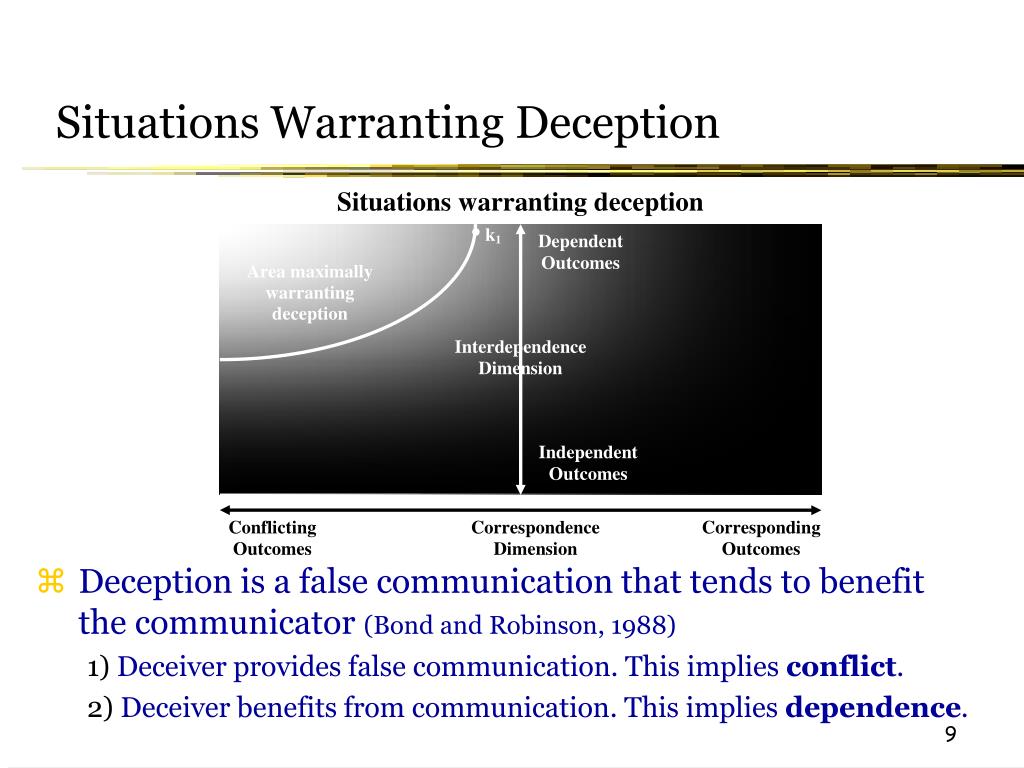 Situations Warranting Deception

Situations warranting deception

$k_1$

Dependent Outcomes

Area maximally warranting deception

Interdependence Dimension

Independent Outcomes

Conflicting Outcomes

Correspondence Dimension

Corresponding Outcomes

⌘ Deception is a false communication that tends to benefit the communicator (Bond and Robinson, 1988)

1) Deceiver provides false communication. This implies **conflict**.

2) Deceiver benefits from communication. This implies **dependence**.

9